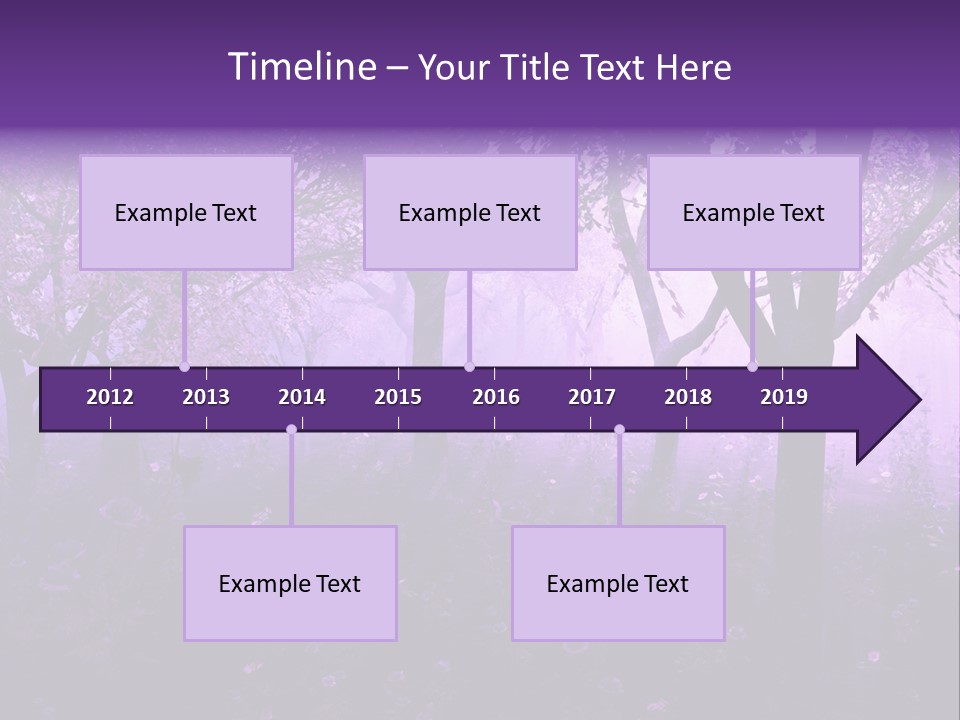 Timeline – Your Title Text Here

Example Text

Example Text

Example Text

2012 2013 2014 2015 2016 2017 2018 2019

Example Text

Example Text